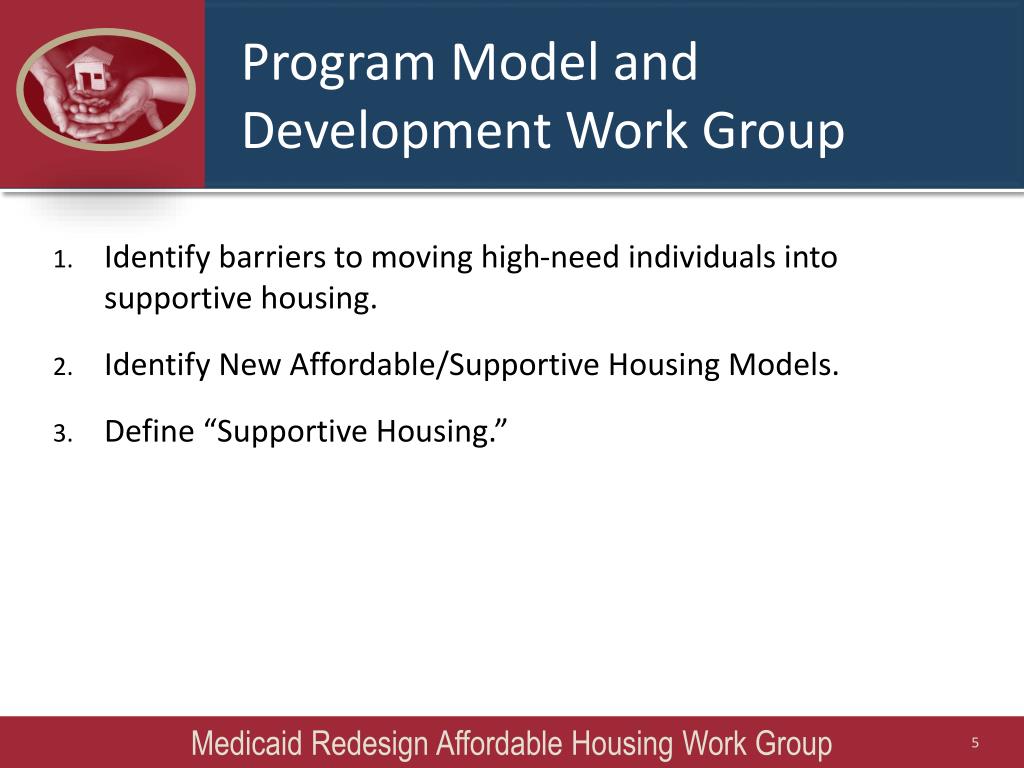 Program Model and Development Work Group

1. Identify barriers to moving high-need individuals into supportive housing.

2. Identify New Affordable/Supportive Housing Models.

3. Define “Supportive Housing.”

Medicaid Redesign Affordable Housing Work Group

5